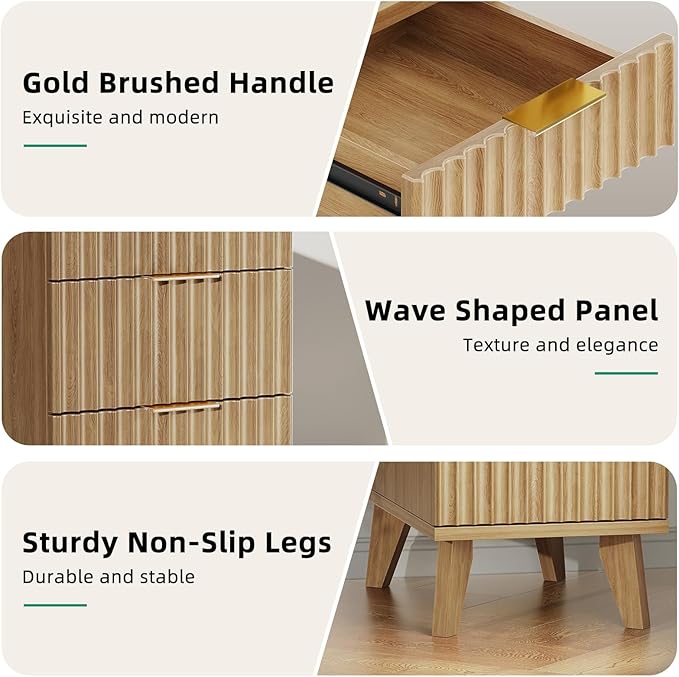 Gold Brushed Handle
Exquisite and modern

Wave Shaped Panel
Texture and elegance

Sturdy Non-Slip Legs
Durable and stable